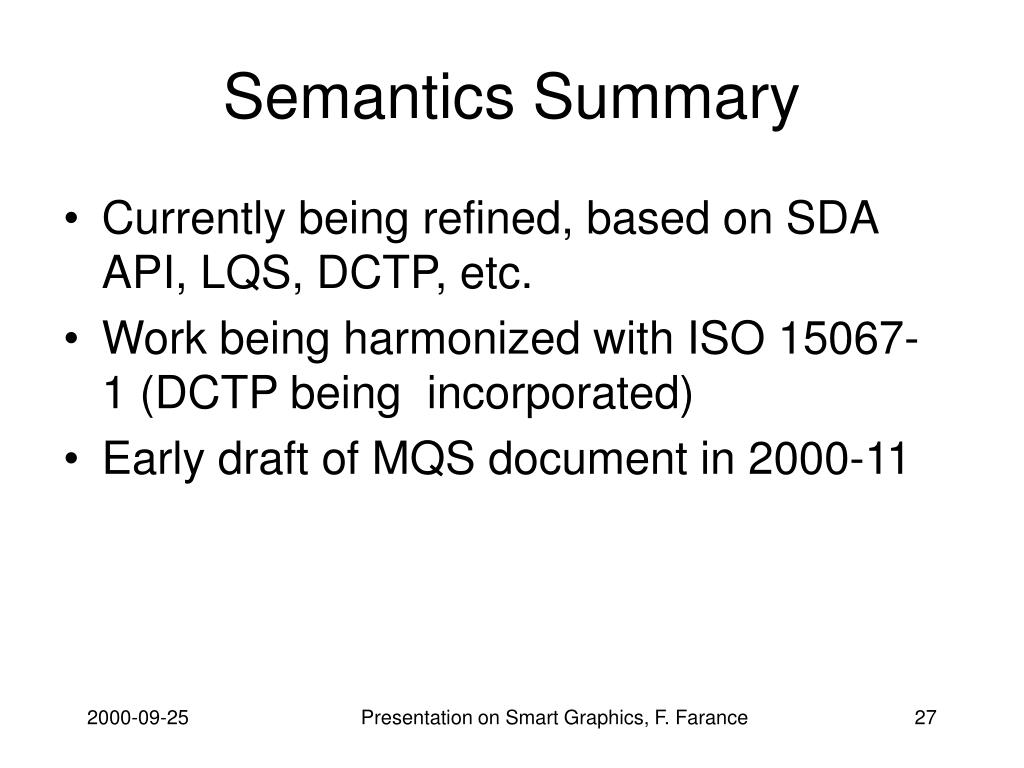 Semantics Summary

• Currently being refined, based on SDA API, LQS, DCTP, etc.
• Work being harmonized with ISO 15067-1 (DCTP being incorporated)
• Early draft of MQS document in 2000-11

2000-09-25

Presentation on Smart Graphics, F. Farance

27